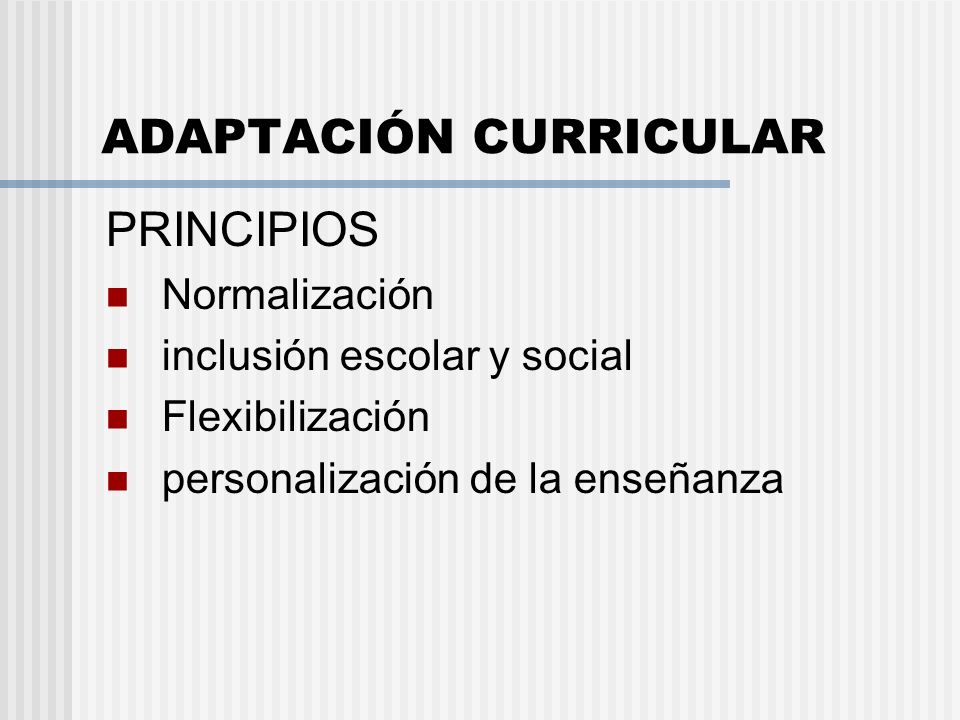 ADAPTACIÓN CURRICULAR

PRINCIPIOS

- Normalización
- inclusión escolar y social
- Flexibilización
- personalización de la enseñanza